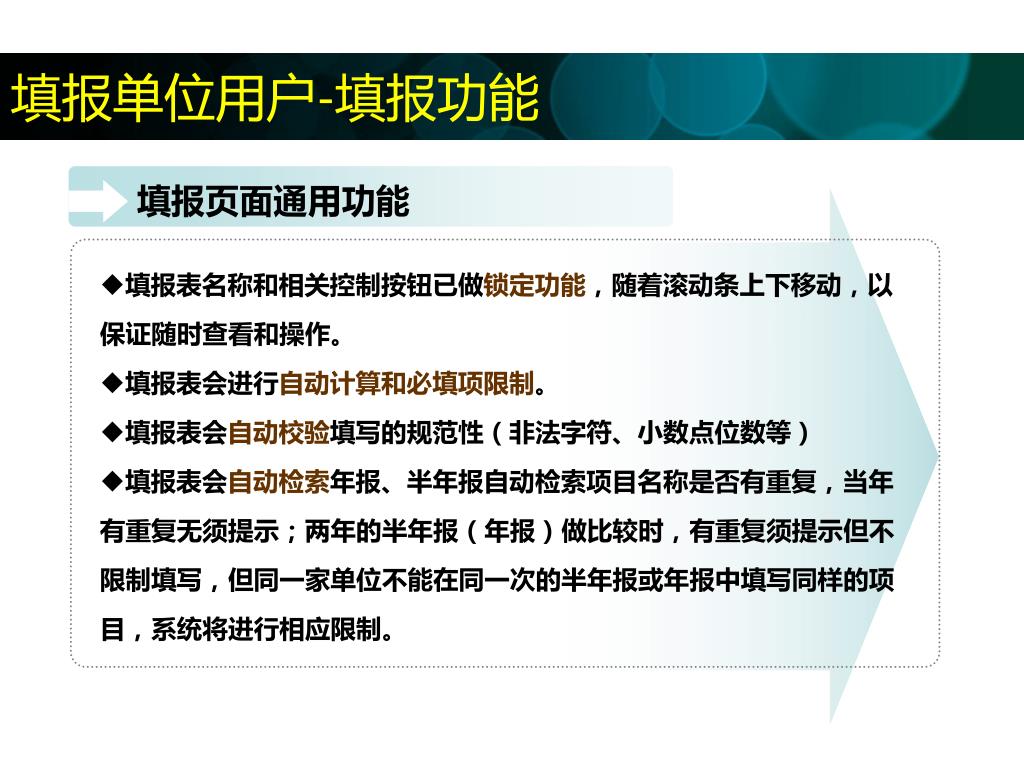 填报单位用户-填报功能

填报页面通用功能

◆填报表名称和相关控制按钮已做锁定功能，随着滚动条上下移动，以保证随时查看和操作。

◆填报表会进行自动计算和必填项限制。

◆填报表会自动校验填写的规范性（非法字符、小数点位数等）

◆填报表会自动检索年报、半年报自动检索项目名称是否有重复，当年有重复无须提示；两年的半年报（年报）做比较时，有重复须提示但不限制填写，但同一家单位不能在同一次的半年报或年报中填写同样的项目，系统将进行相应限制。